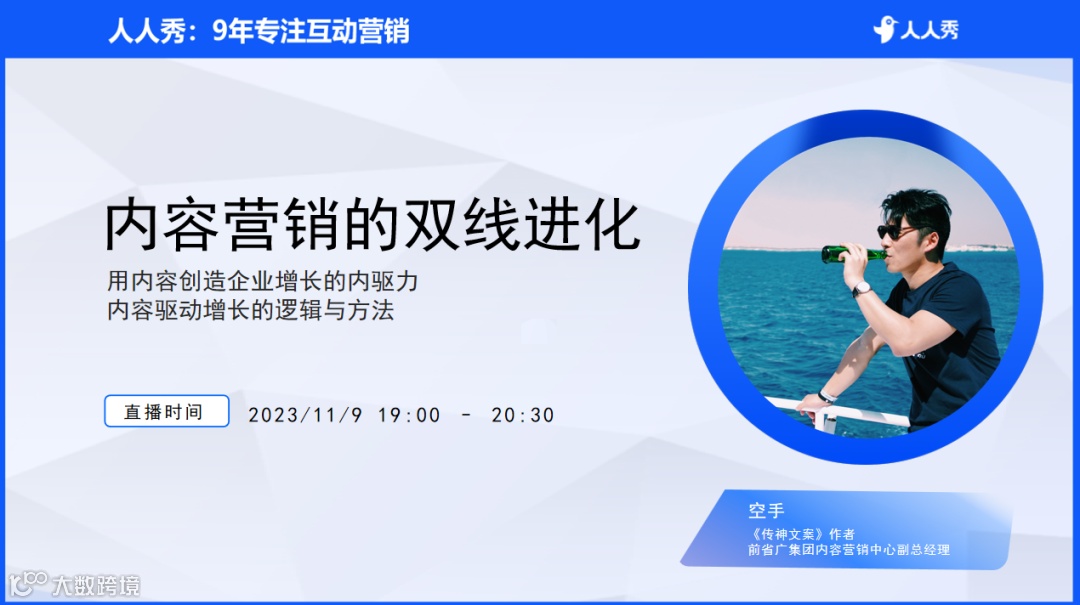 人人秀：9年专注互动营销

人人秀

内容营销的双线进化

用内容创造企业增长的内驱力
内容驱动增长的逻辑与方法

直播时间

2023/11/9 19:00 - 20:30

空手

《传神文案》作者
前省广集团内容营销中心副总经理

大数跨境